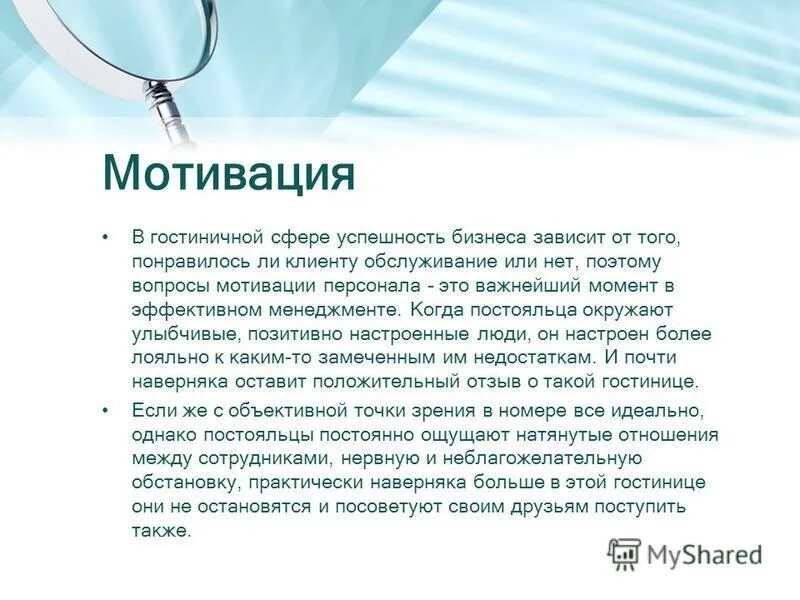 Мотивация

• В гостиничной сфере успешность бизнеса зависит от того, понравилось ли клиенту обслуживание или нет, поэтому вопросы мотивации персонала - это важнейший момент в эффективном менеджменте. Когда постояльца окружают улыбчивые, позитивно настроенные люди, он настроен более лояльно к каким-то замеченным им недостаткам. И почти наверняка оставит положительный отзыв о такой гостинице.

• Если же с объективной точки зрения в номере все идеально, однако постояльцы постоянно ощущают натянутые отношения между сотрудниками, нервную и неблагожелательную обстановку, практически наверняка больше в этой гостинице они не остановятся и посоветуют своим друзьям поступить также.

MyShared